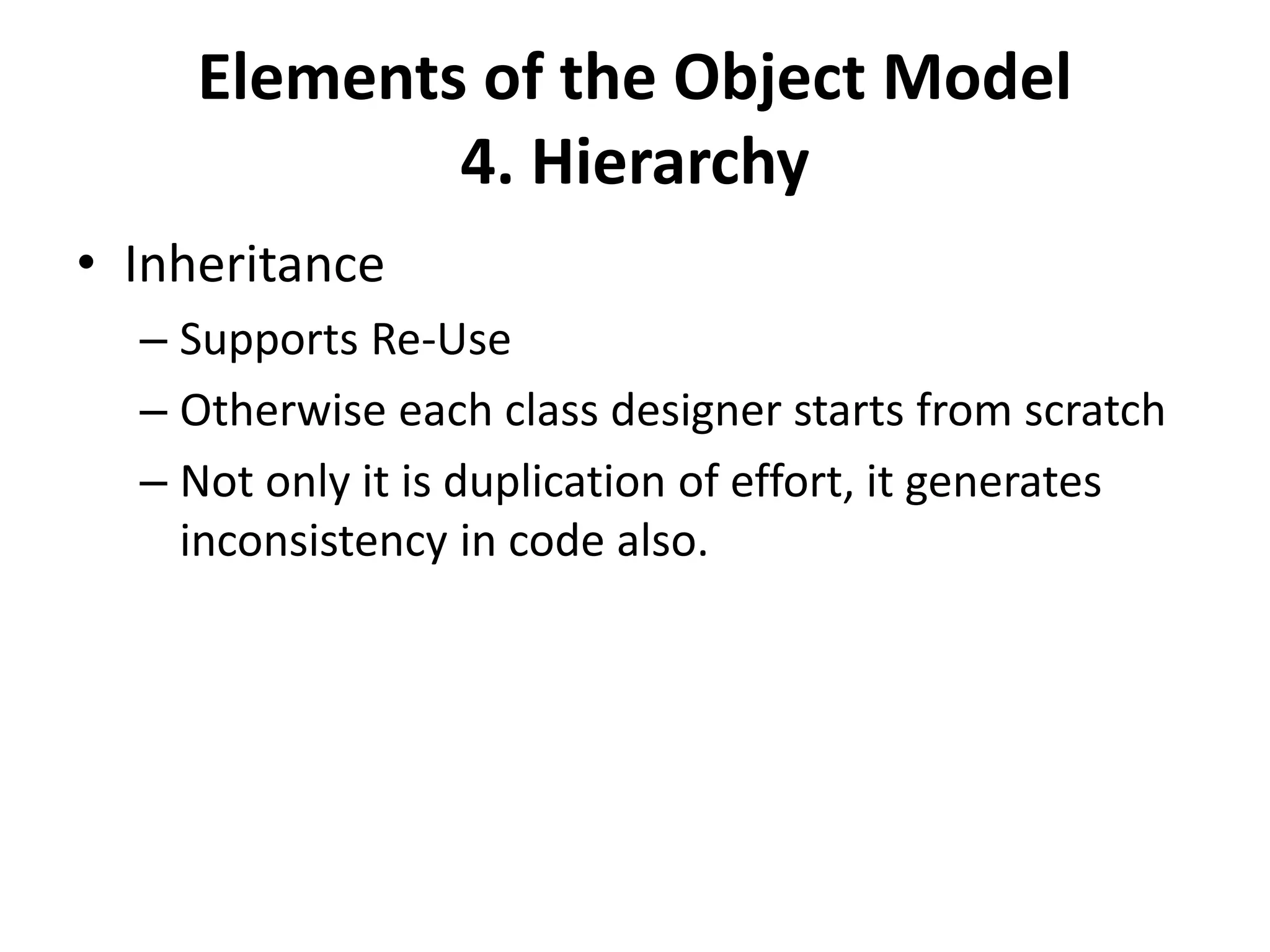 Elements of the Object Model
4. Hierarchy

• Inheritance
– Supports Re-Use
– Otherwise each class designer starts from scratch
– Not only it is duplication of effort, it generates inconsistency in code also.